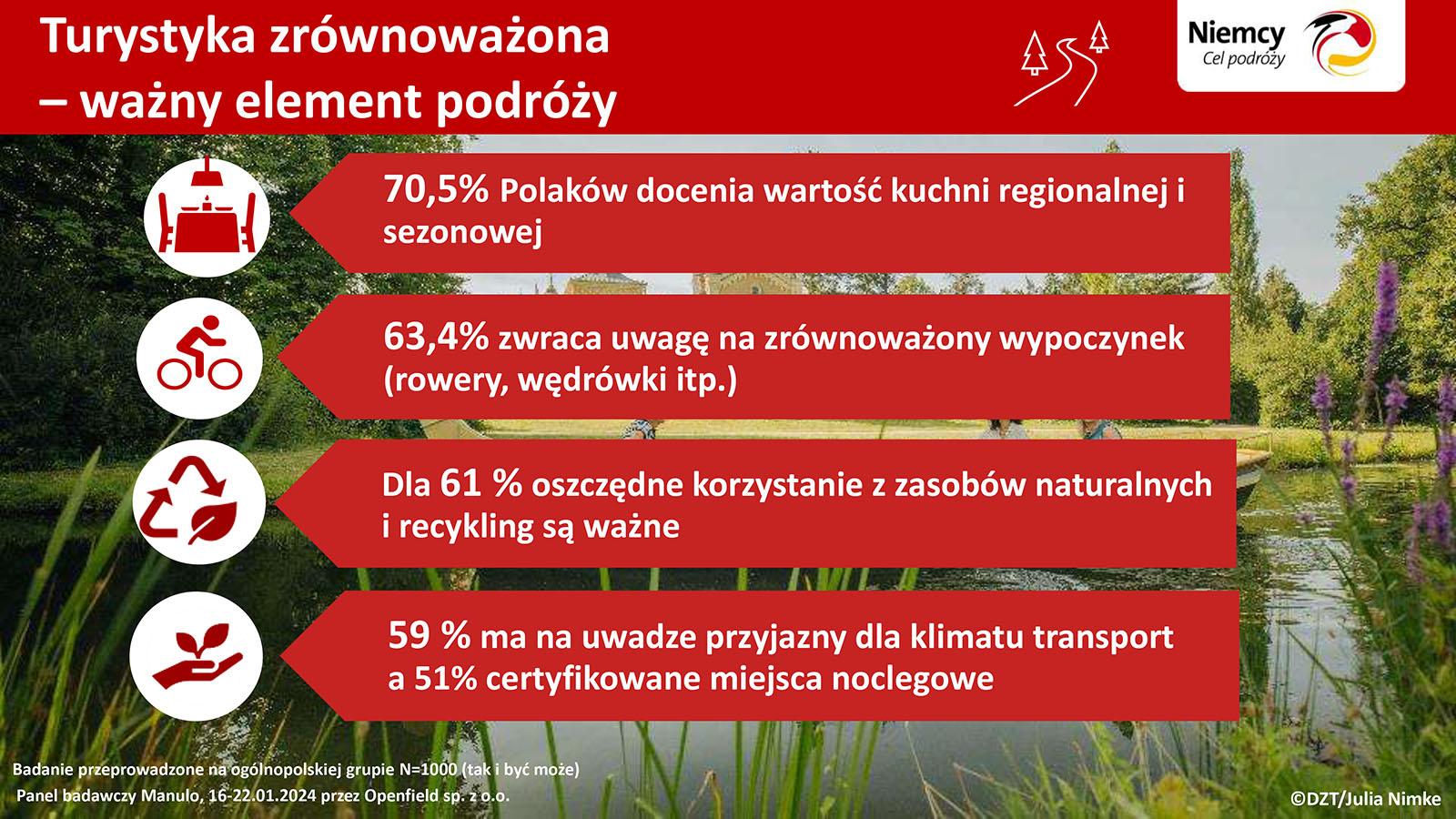 Turystyka zrównoważona – ważny element podróży

Niemcy
Cel podróży

70,5% Polaków docenia wartość kuchni regionalnej i sezonowej

63,4% zwraca uwagę na zrównoważony wypoczynek (rowery, wędrówki itp.)

Dla 61 % oszczędne korzystanie z zasobów naturalnych i recykling są ważne

59 % ma na uwadze przyjazny dla klimatu transport a 51% certyfikowane miejsca noclegowe

Badanie przeprowadzone na ogólnopolskiej grupie N=1000 (tak i być może)
Panel badawczy Manulo, 16-22.01.2024 przez Openfield sp. z o.o.

©DZT/Julia Nimke